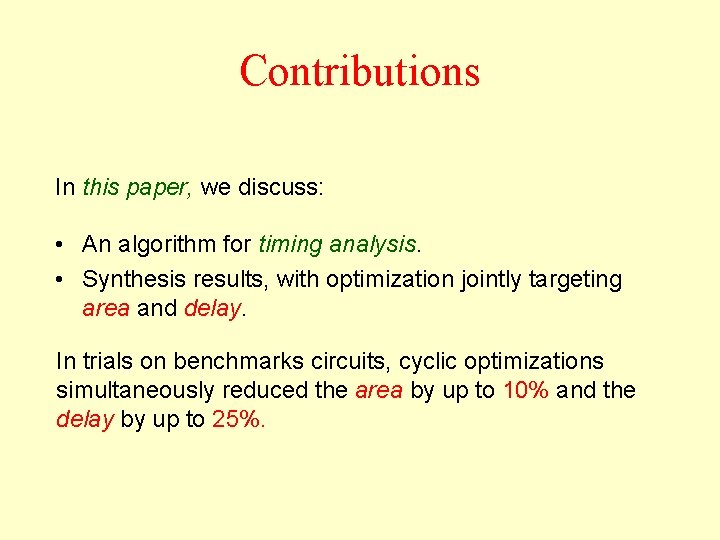 Contributions

In this paper, we discuss:

• An algorithm for timing analysis.
• Synthesis results, with optimization jointly targeting area and delay.

In trials on benchmarks circuits, cyclic optimizations simultaneously reduced the area by up to 10% and the delay by up to 25%.